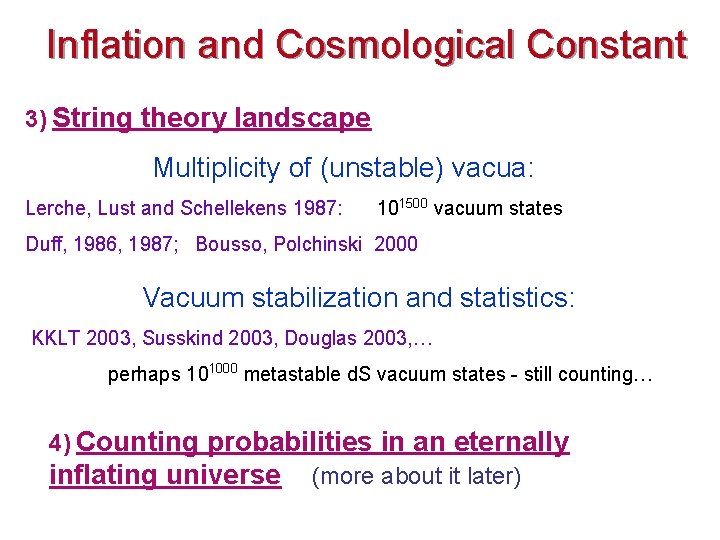 Inflation and Cosmological Constant

3) String theory landscape

Multiplicity of (unstable) vacua:

Lerche, Lust and Schellekens 1987: $10^{1500}$ vacuum states

Duff, 1986, 1987; Bousso, Polchinski 2000

Vacuum stabilization and statistics:

KKLT 2003, Susskind 2003, Douglas 2003,…

perhaps $10^{1000}$ metastable dS vacuum states - still counting…

4) Counting probabilities in an eternally inflating universe (more about it later)